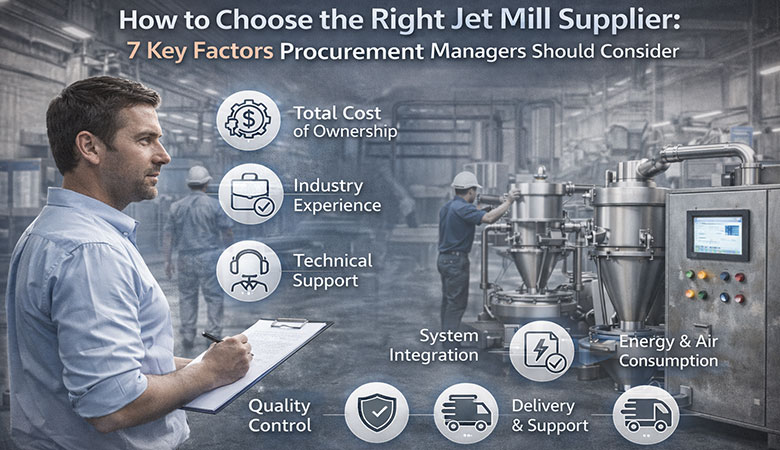 How to Choose the Right Jet Mill Supplier:
7 Key Factors Procurement Managers Should Consider

Total Cost of Ownership

Industry Experience

Technical Support

System Integration

Energy & Air Consumption

Quality Control

Delivery & Support